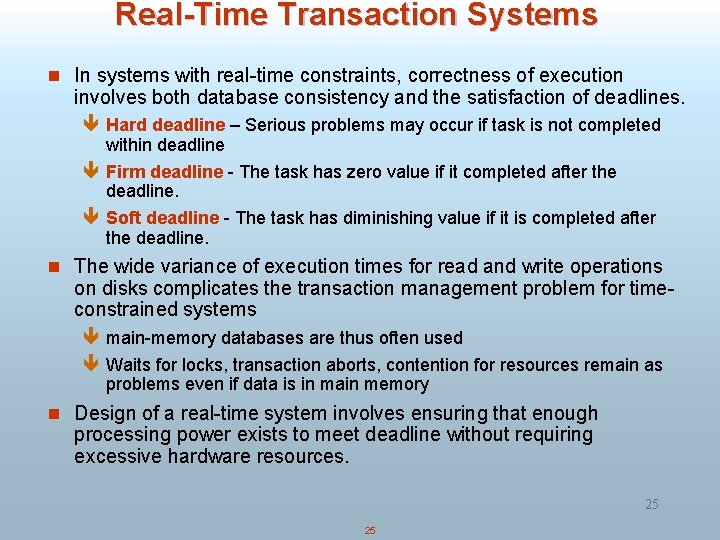 Real-Time Transaction Systems

In systems with real-time constraints, correctness of execution involves both database consistency and the satisfaction of deadlines.

Hard deadline – Serious problems may occur if task is not completed within deadline

Firm deadline - The task has zero value if it completed after the deadline.

Soft deadline - The task has diminishing value if it is completed after the deadline.

The wide variance of execution times for read and write operations on disks complicates the transaction management problem for time-constrained systems

main-memory databases are thus often used

Waits for locks, transaction aborts, contention for resources remain as problems even if data is in main memory

Design of a real-time system involves ensuring that enough processing power exists to meet deadline without requiring excessive hardware resources.

25

25